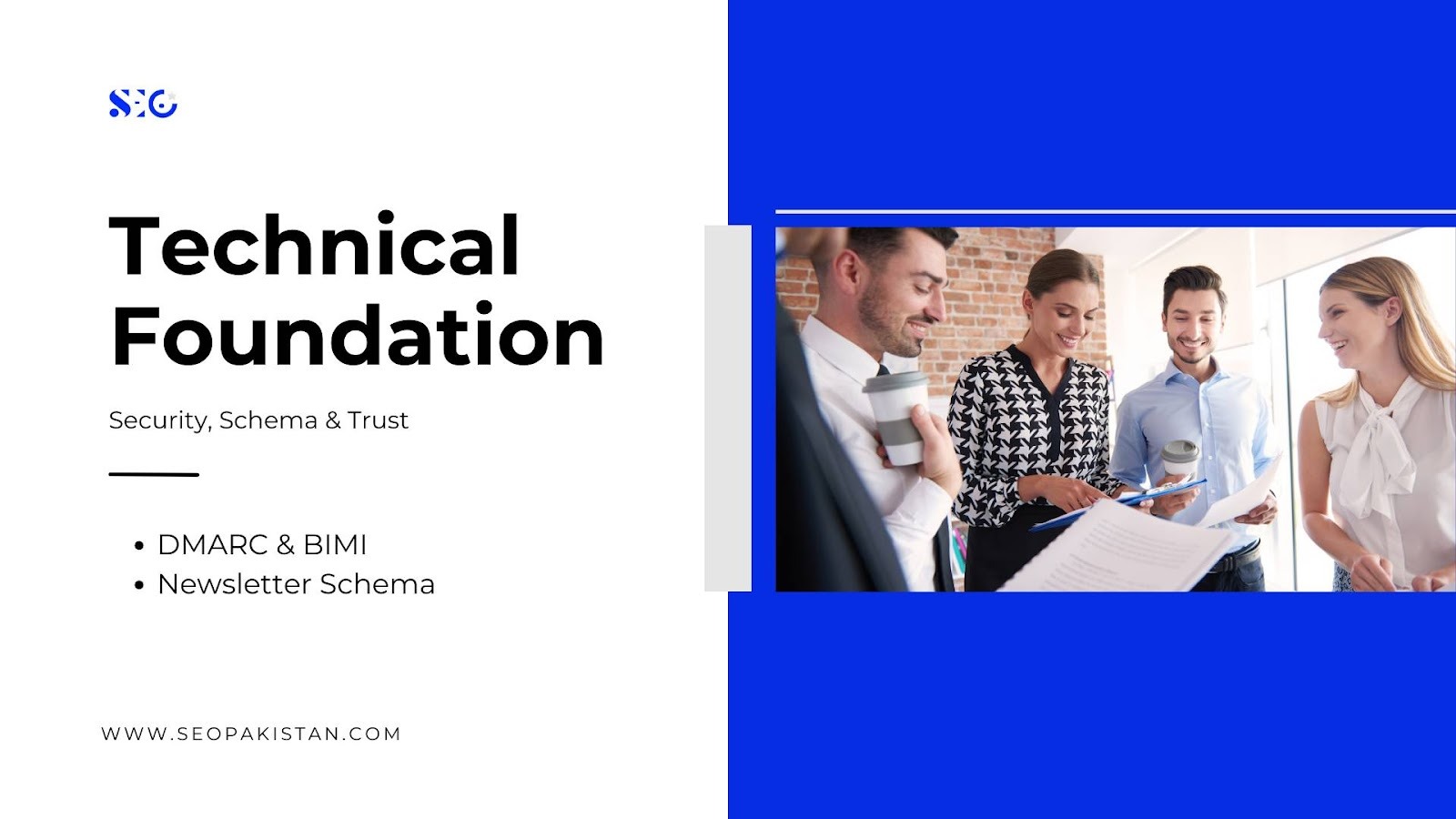 SEO

Technical Foundation

Security, Schema & Trust

• DMARC & BIMI
• Newsletter Schema

WWW.SEOPAKISTAN.COM